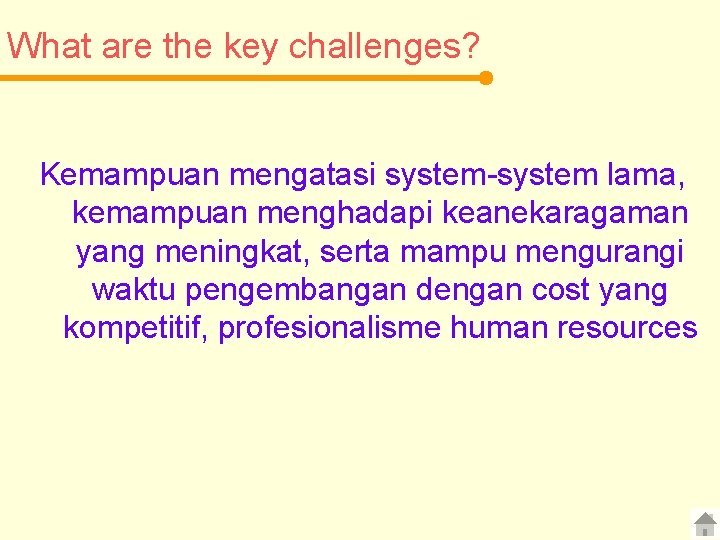 What are the key challenges?

Kemampuan mengatasi system-system lama, kemampuan menghadapi keanekaragaman yang meningkat, serta mampu mengurangi waktu pengembangan dengan cost yang kompetitif, profesionalisme human resources